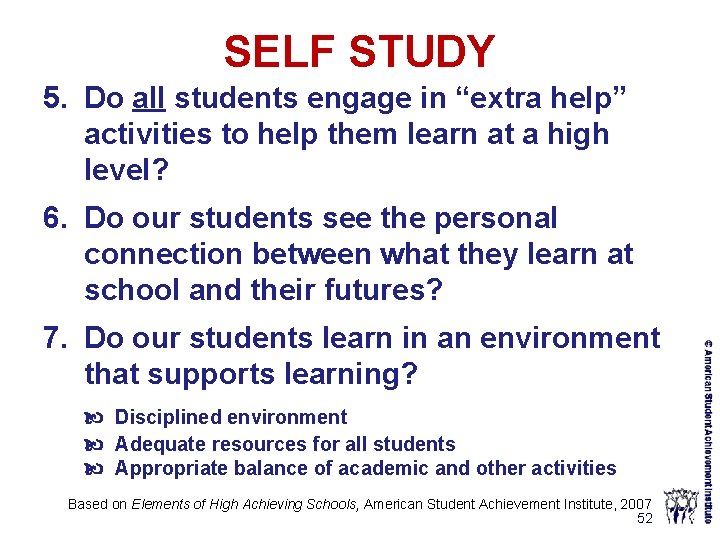 SELF STUDY

5. Do all students engage in “extra help” activities to help them learn at a high level?

6. Do our students see the personal connection between what they learn at school and their futures?

7. Do our students learn in an environment that supports learning?

Disciplined environment

Adequate resources for all students

Appropriate balance of academic and other activities

Based on Elements of High Achieving Schools, American Student Achievement Institute, 2007

52

© American Student Achievement Institute